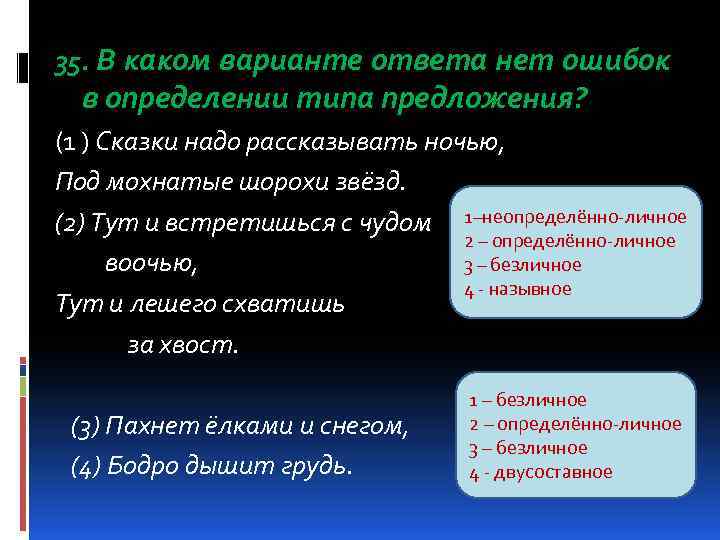 35. В каком варианте ответа нет ошибок в определении типа предложения?

(1 ) Сказки надо рассказывать ночью,
Под мохнатые шорохи звёзд.
(2) Тут и встретишься с чудом воочью,
Тут и лешего схватишь за хвост.

(3) Пахнет ёлками и снегом,
(4) Бодро дышит грудь.

1–неопределённо-личное
2 – определённо-личное
3 – безличное
4 - назывное

1 – безличное
2 – определённо-личное
3 – безличное
4 - двусоставное